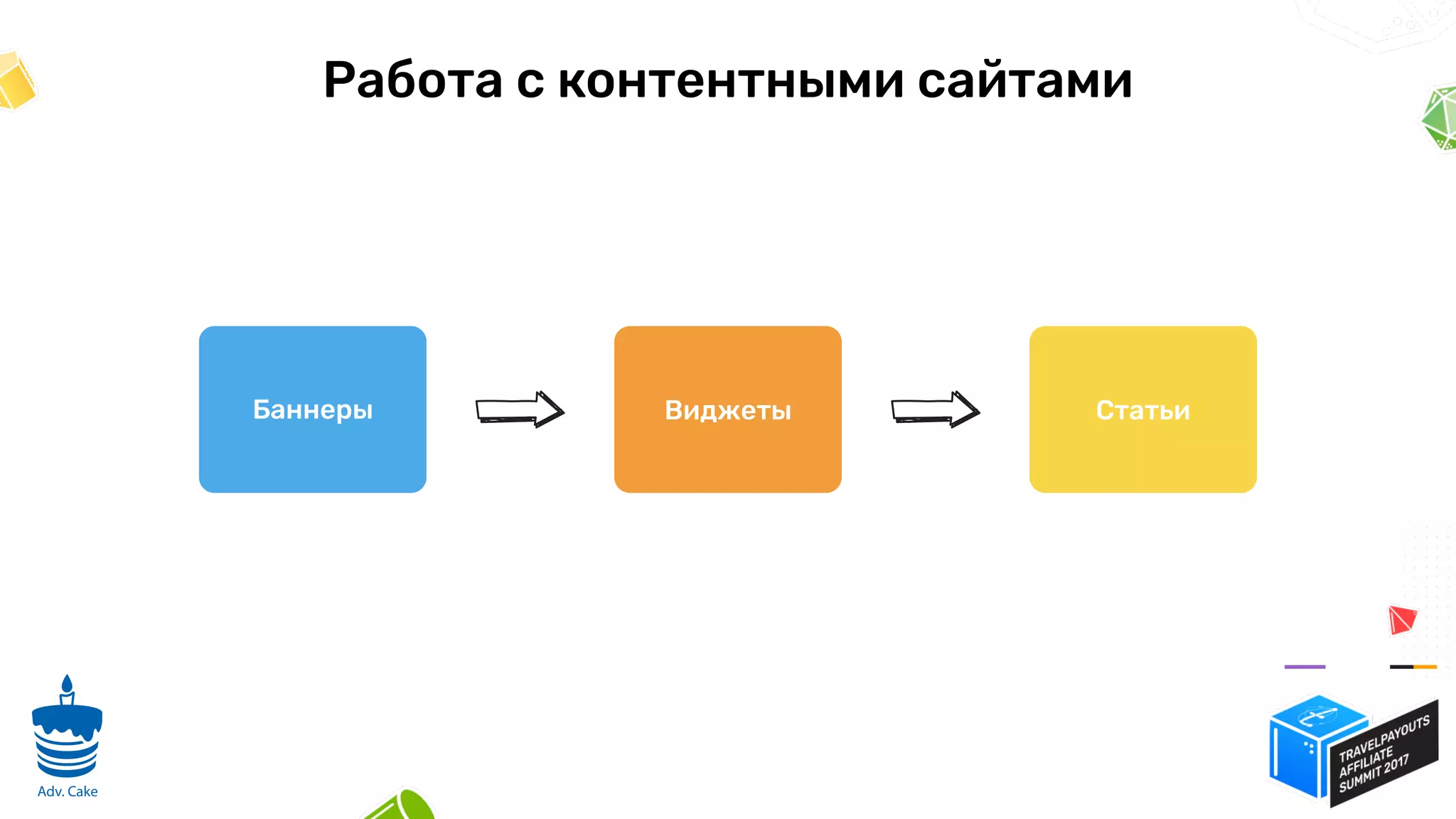 Работа с контентными сайтами

Баннеры

Виджеты

Статьи

Adv. Cake

TRAVELPAYOUTS AFFILIATE SUMMIT 2017